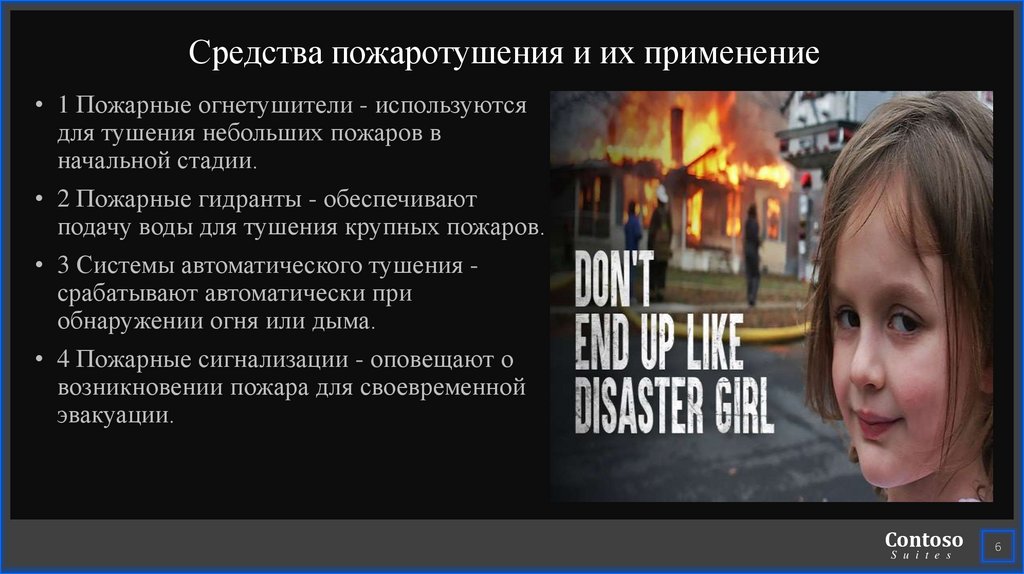 Средства пожаротушения и их применение

• 1 Пожарные огнетушители - используются для тушения небольших пожаров в начальной стадии.

• 2 Пожарные гидранты - обеспечивают подачу воды для тушения крупных пожаров.

• 3 Системы автоматического тушения - срабатывают автоматически при обнаружении огня или дыма.

• 4 Пожарные сигнализации - оповещают о возникновении пожара для своевременной эвакуации.

DON'T END UP LIKE DISASTER GIRL

Contoso
Suites

6